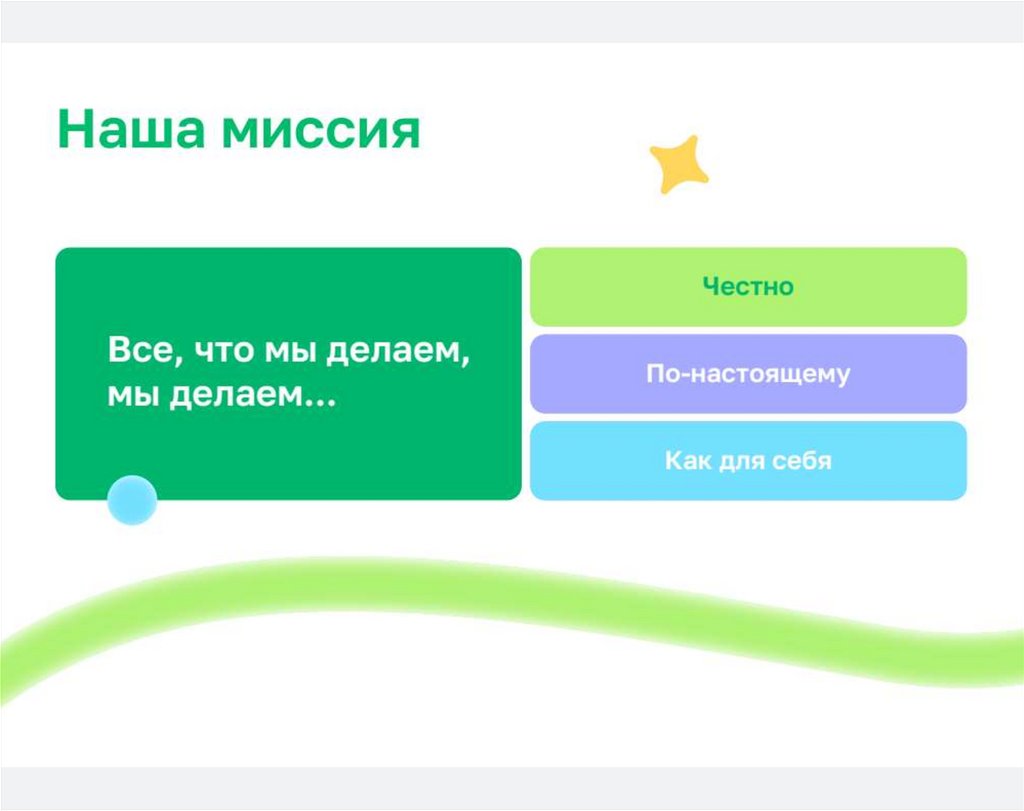 Наша миссия

Все, что мы делаем, мы делаем...

Честно

По-настоящему

Как для себя